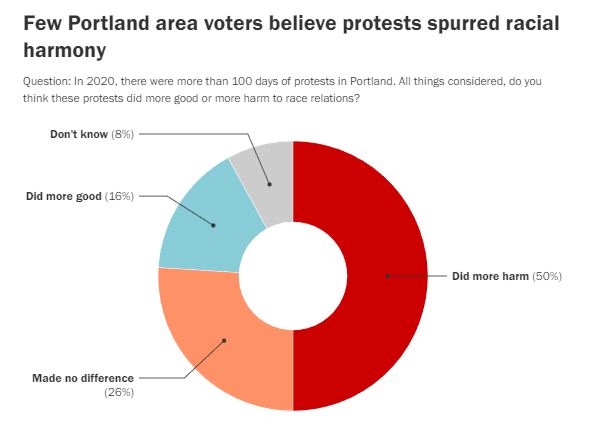 Few Portland area voters believe protests spurred racial harmony

Question: In 2020, there were more than 100 days of protests in Portland. All things considered, do you think these protests did more good or more harm to race relations?

Don't know (8%)

Did more good (16%)

Did more harm (50%)

Made no difference (26%)